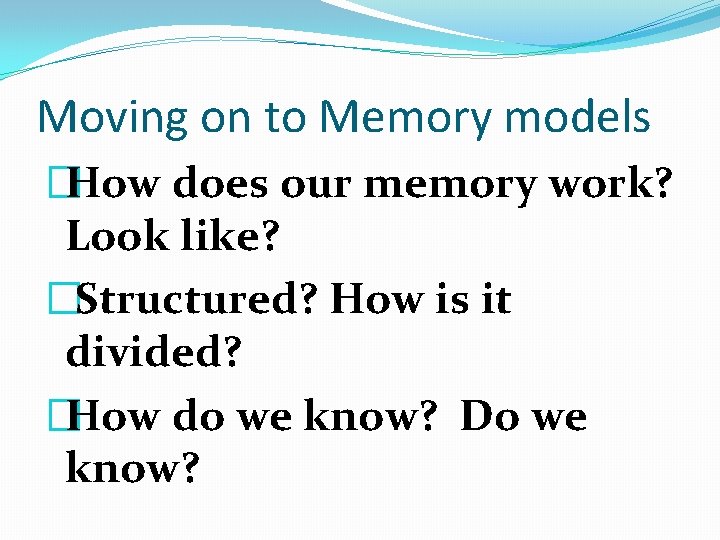 Moving on to Memory models

How does our memory work? Look like?

Structured? How is it divided?

How do we know? Do we know?